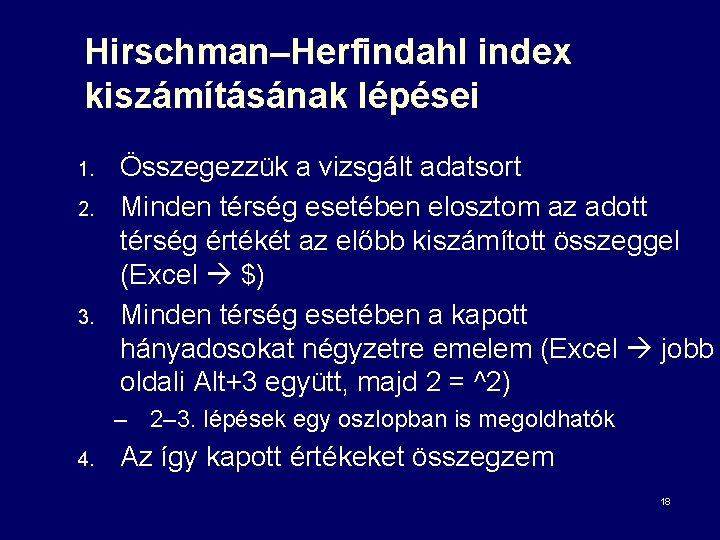 Hirschman–Herfindahl index kiszámításának lépései

1. Összegezzük a vizsgált adatsort
2. Minden térség esetében elosztom az adott térség értékét az előbb kiszámított összeggel (Excel → $)
3. Minden térség esetében a kapott hányadosokat négyzetre emelem (Excel → jobb oldali Alt+3 együtt, majd 2 = ^2)
– 2–3. lépések egy oszlopban is megoldhatók
4. Az így kapott értékeket összegzem

18